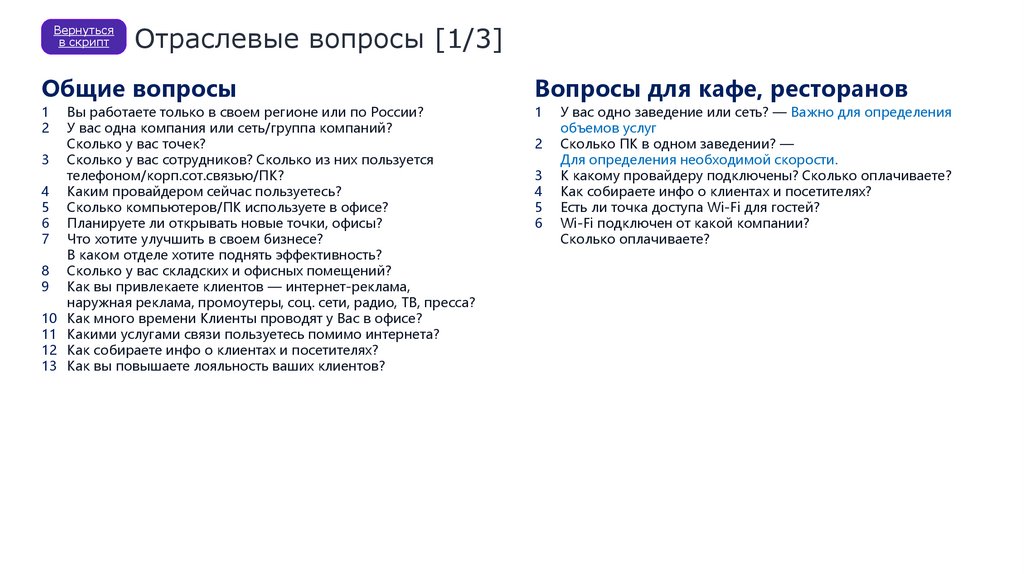 Вернуться в скрипт

Отраслевые вопросы [1/3]

Общие вопросы

1 Вы работаете только в своем регионе или по России?
2 У вас одна компания или сеть/группа компаний? Сколько у вас точек?
3 Сколько у вас сотрудников? Сколько из них пользуется телефоном/корп.сот.связью/ПК?
4 Каким провайдером сейчас пользуетесь?
5 Сколько компьютеров/ПК используете в офисе?
6 Планируете ли открывать новые точки, офисы?
7 Что хотите улучшить в своем бизнесе? В каком отделе хотите поднять эффективность?
8 Сколько у вас складских и офисных помещений?
9 Как вы привлекаете клиентов — интернет-реклама, наружная реклама, промоутеры, соц. сети, радио, ТВ, пресса?
10 Как много времени Клиенты проводят у Вас в офисе?
11 Какими услугами связи пользуетесь помимо интернета?
12 Как собираете инфо о клиентах и посетителях?
13 Как вы повышаете лояльность ваших клиентов?

Вопросы для кафе, ресторанов

1 У вас одно заведение или сеть? — Важно для определения объемов услуг
2 Сколько ПК в одном заведении? — Для определения необходимой скорости.
3 К какому провайдеру подключены? Сколько оплачиваете?
4 Как собираете инфо о клиентах и посетителях?
5 Есть ли точка доступа Wi-Fi для гостей?
6 Wi-Fi подключен от какой компании? Сколько оплачиваете?